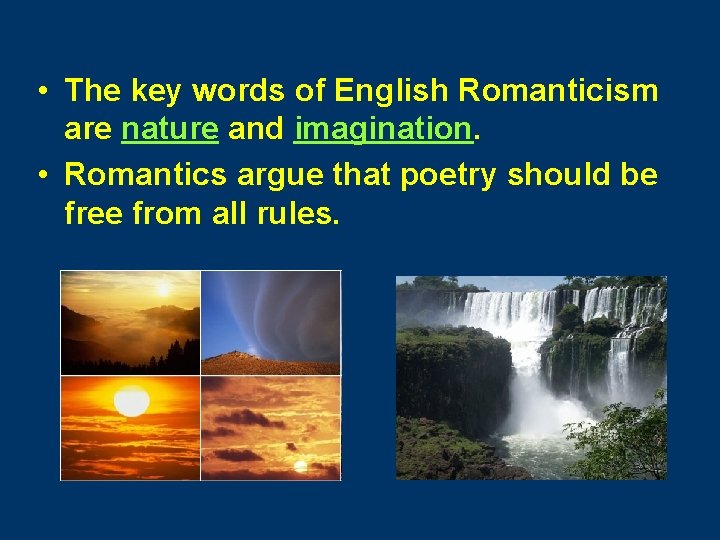 • The key words of English Romanticism are nature and imagination.
• Romantics argue that poetry should be free from all rules.